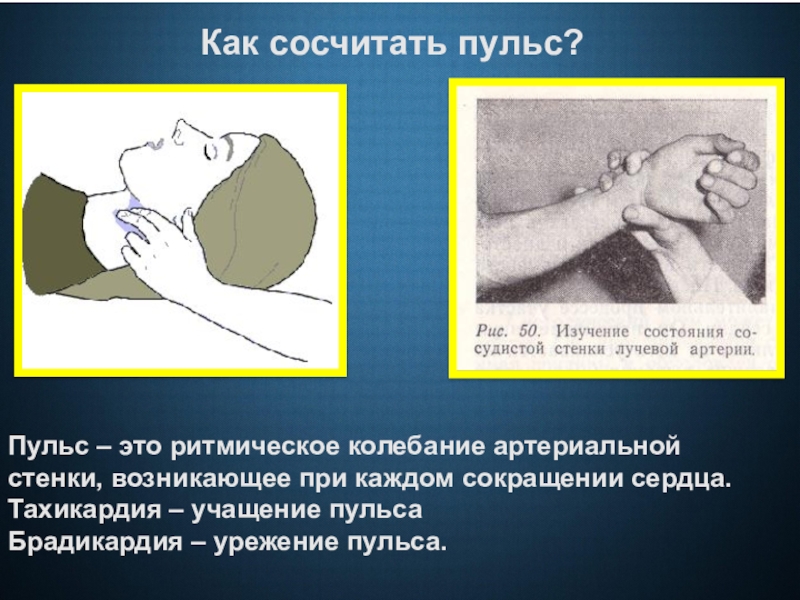 Как сосчитать пульс?

Рис. 50. Изучение состояния сосудистой стенки лучевой артерии.

Пульс – это ритмическое колебание артериальной стенки, возникающее при каждом сокращении сердца.
Тахикардия – учащение пульса
Брадикардия – урежение пульса.